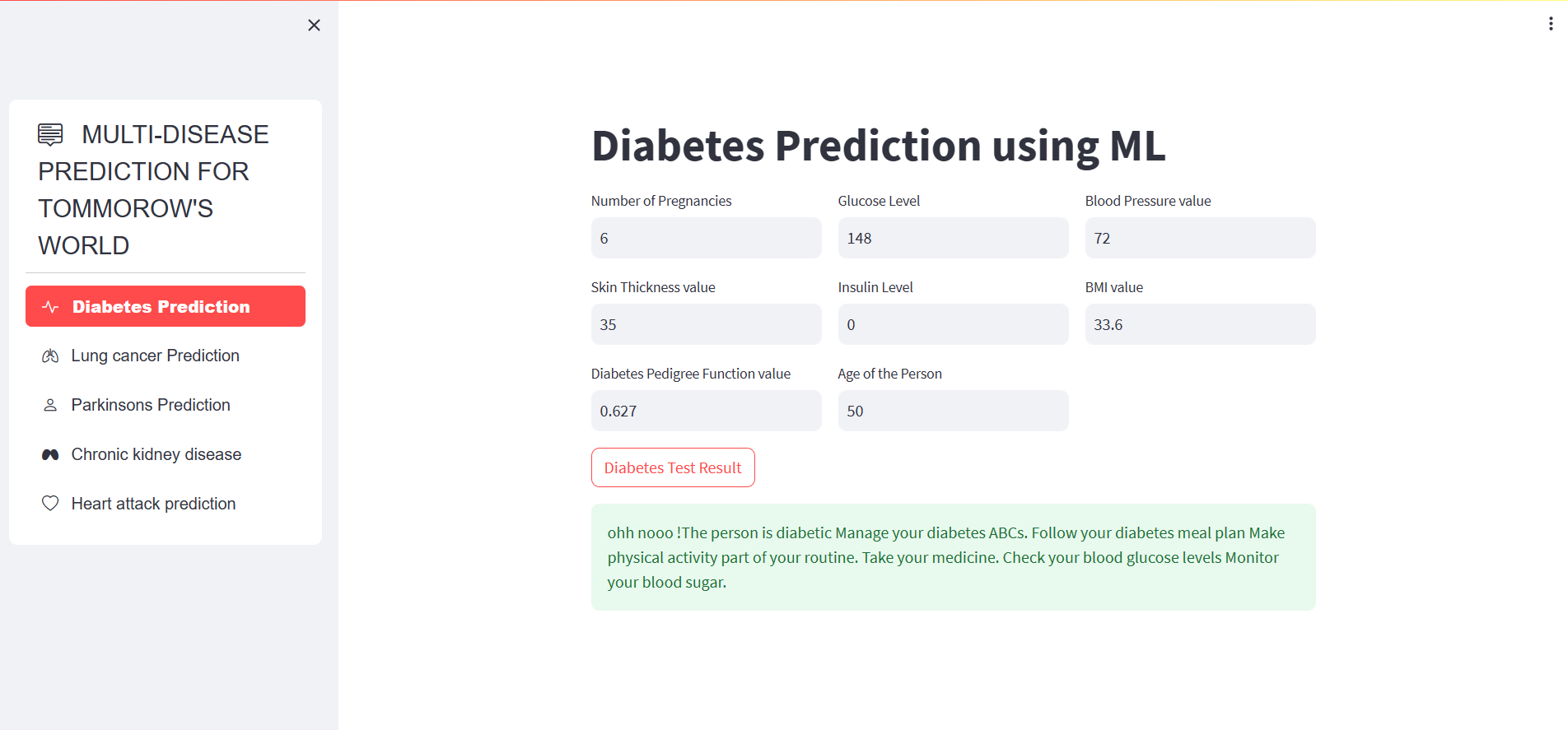 MULTI-DISEASE PREDICTION FOR TOMMOROW'S WORLD

Diabetes Prediction

Lung cancer Prediction

Parkinsons Prediction

Chronic kidney disease

Heart attack prediction

Diabetes Prediction using ML

Number of Pregnancies
6

Glucose Level
148

Blood Pressure value
72

Skin Thickness value
35

Insulin Level
0

BMI value
33.6

Diabetes Pedigree Function value
0.627

Age of the Person
50

Diabetes Test Result

ohh nooo !The person is diabetic Manage your diabetes ABCs. Follow your diabetes meal plan Make physical activity part of your routine. Take your medicine. Check your blood glucose levels Monitor your blood sugar.